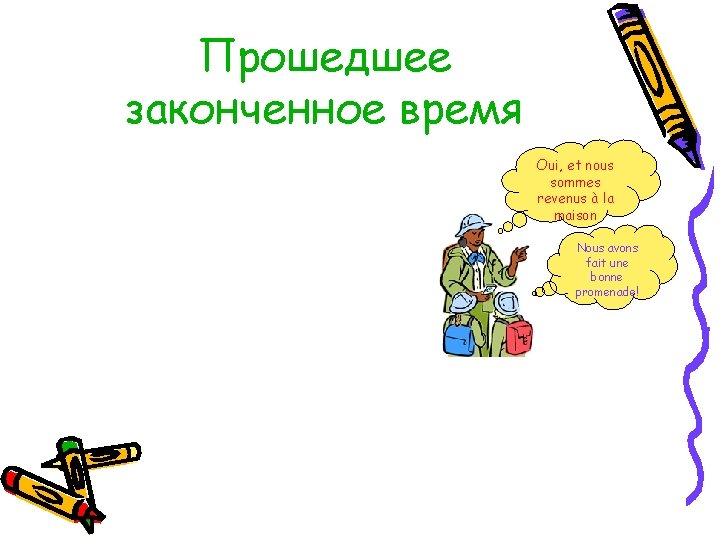 Прошедшее законченное время

Oui, et nous sommes revenus à la maison

Nous avons fait une bonne promenade!